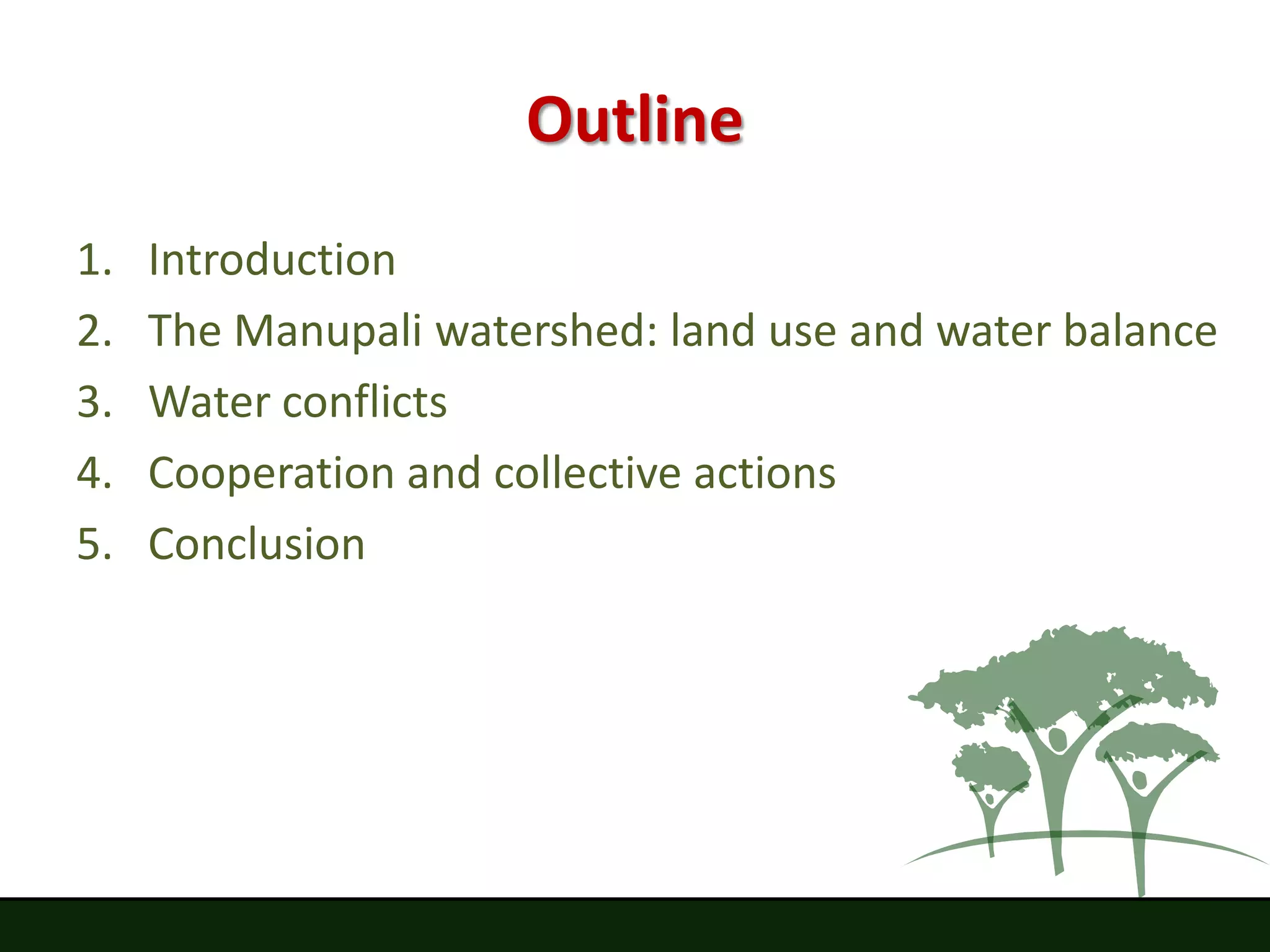 Outline

1. Introduction
2. The Manupali watershed: land use and water balance
3. Water conflicts
4. Cooperation and collective actions
5. Conclusion